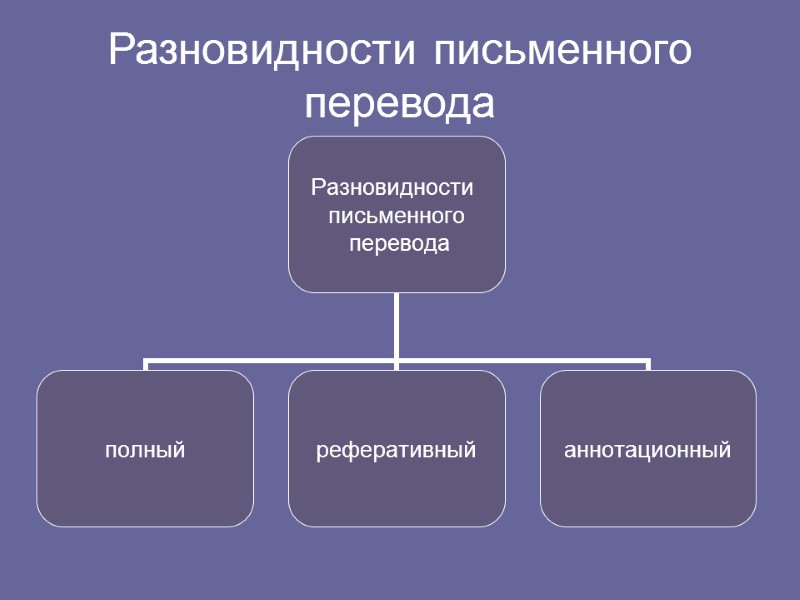 Разновидности письменного перевода

Разновидности письменного перевода

полный

реферативный

аннотационный